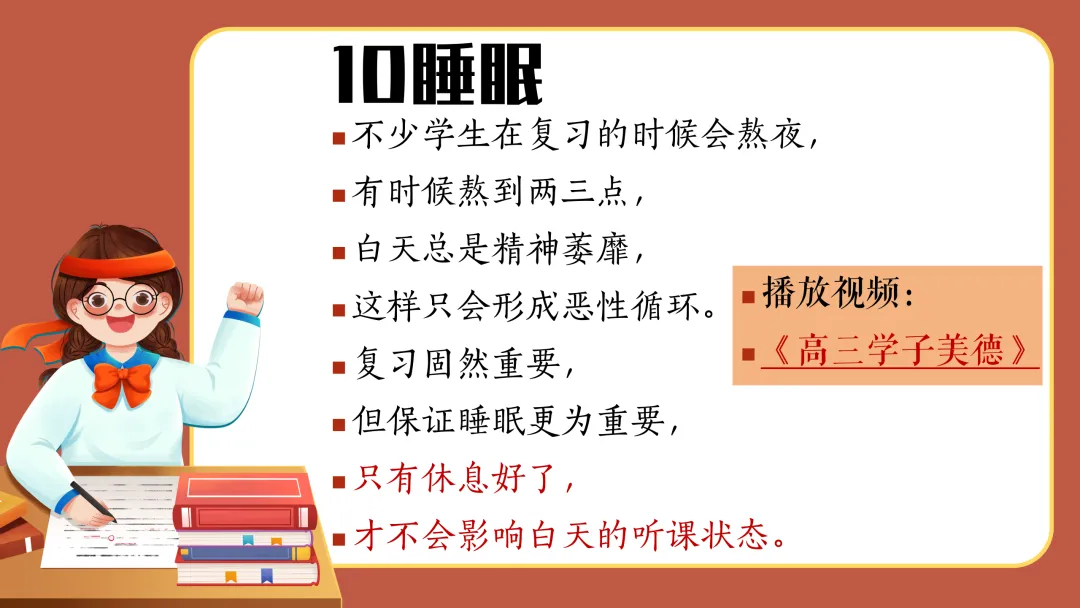 10睡眠

不少学生在复习的时候会熬夜，

有时候熬到两三点，

白天总是精神萎靡，

这样只会形成恶性循环。

复习固然重要，

但保证睡眠更为重要，

只有休息好了，

才不会影响白天的听课状态。

播放视频：

《高三学子美德》